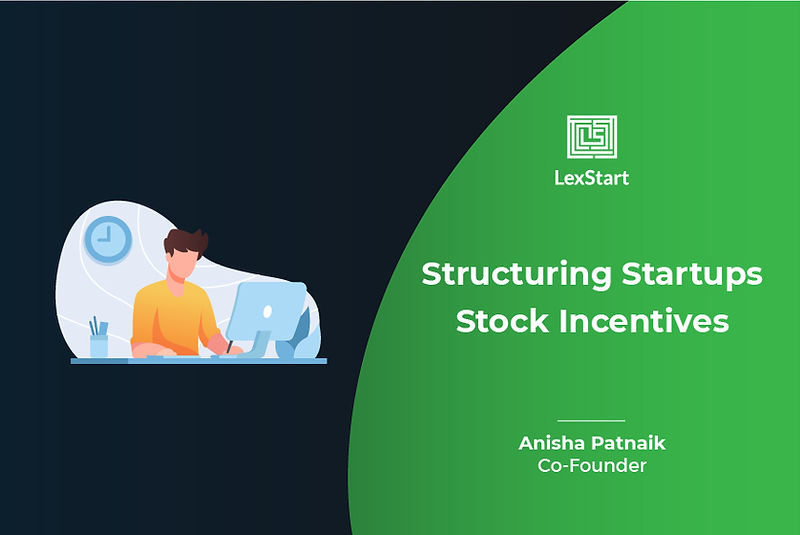 LexStart

Structuring Startups Stock Incentives

Anisha Patnaik
Co-Founder